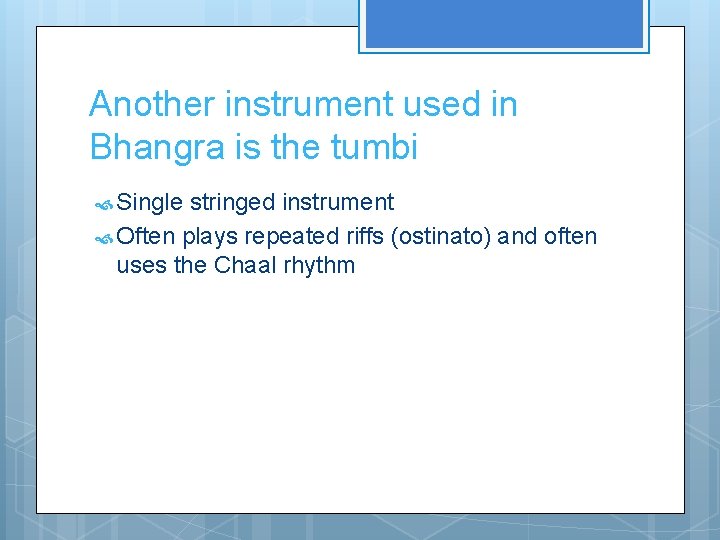 Another instrument used in Bhangra is the tumbi

Single stringed instrument

Often plays repeated riffs (ostinato) and often uses the Chaal rhythm